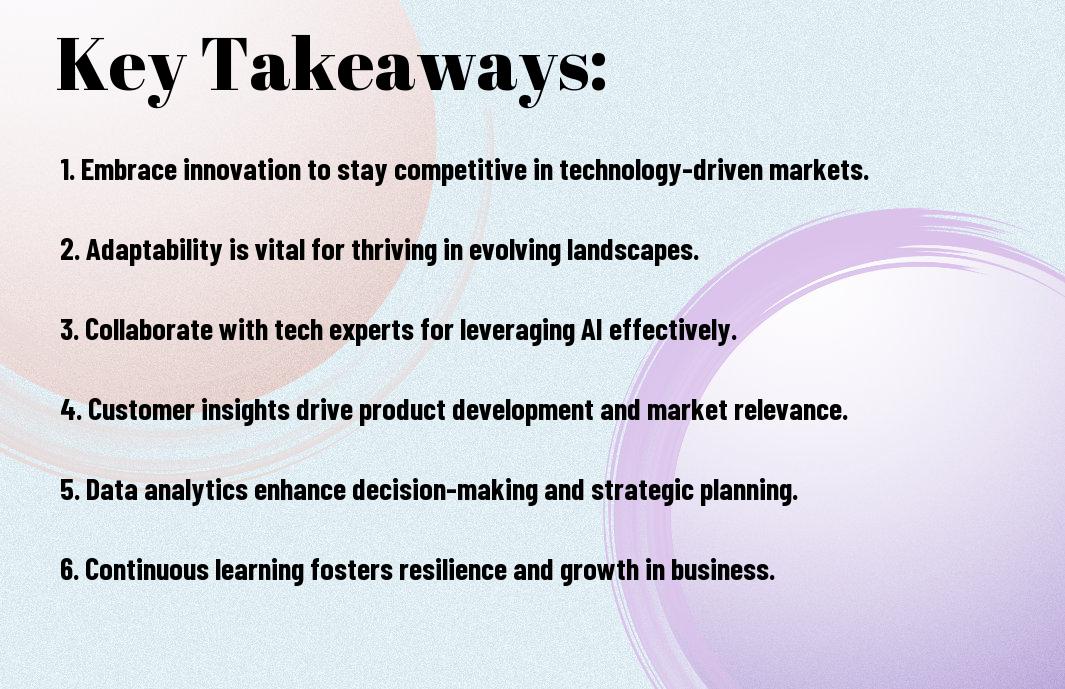 Key Takeaways:

1. Embrace innovation to stay competitive in technology-driven markets.

2. Adaptability is vital for thriving in evolving landscapes.

3. Collaborate with tech experts for leveraging AI effectively.

4. Customer insights drive product development and market relevance.

5. Data analytics enhance decision-making and strategic planning.

6. Continuous learning fosters resilience and growth in business.